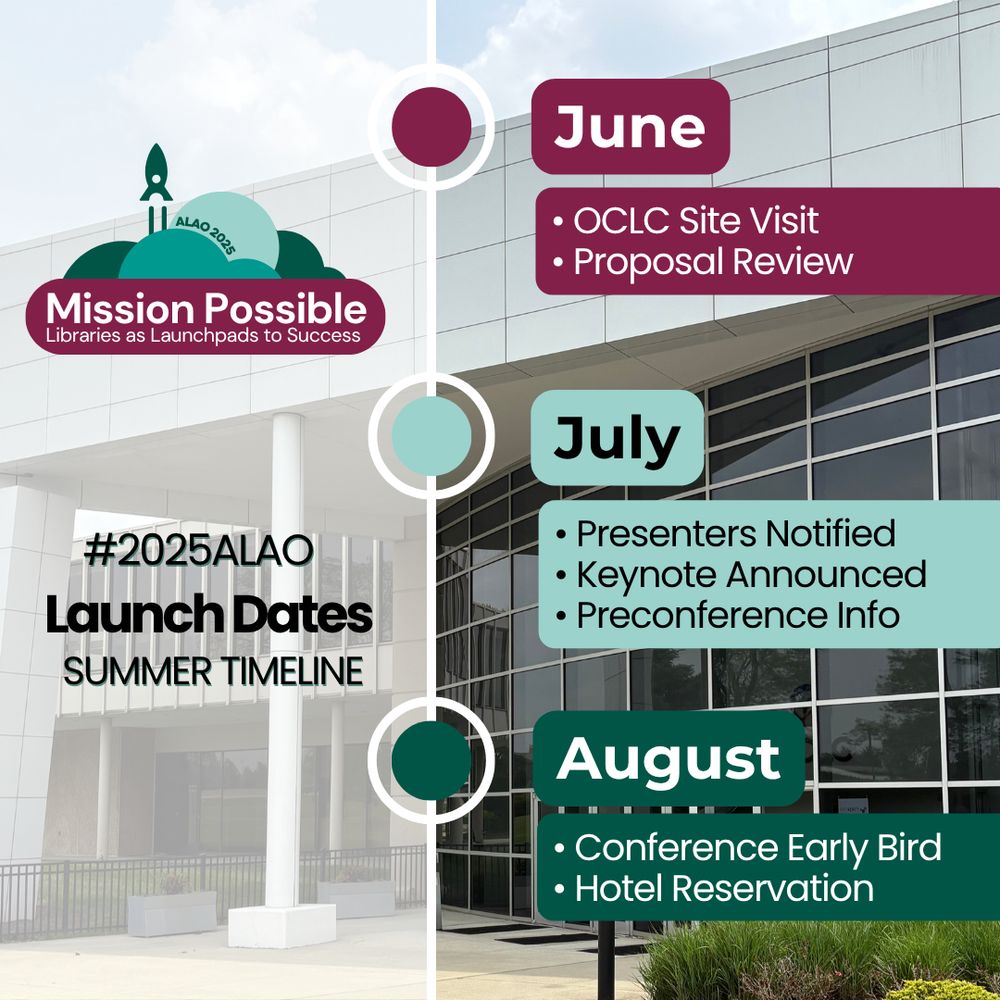 ALAO 2025
Mission Possible
Libraries as Launchpads to Success

#2025ALAO
Launch Dates
SUMMER TIMELINE

June
• OCLC Site Visit
• Proposal Review

July
• Presenters Notified
• Keynote Announced
• Preconference Info

August
• Conference Early Bird
• Hotel Reservation